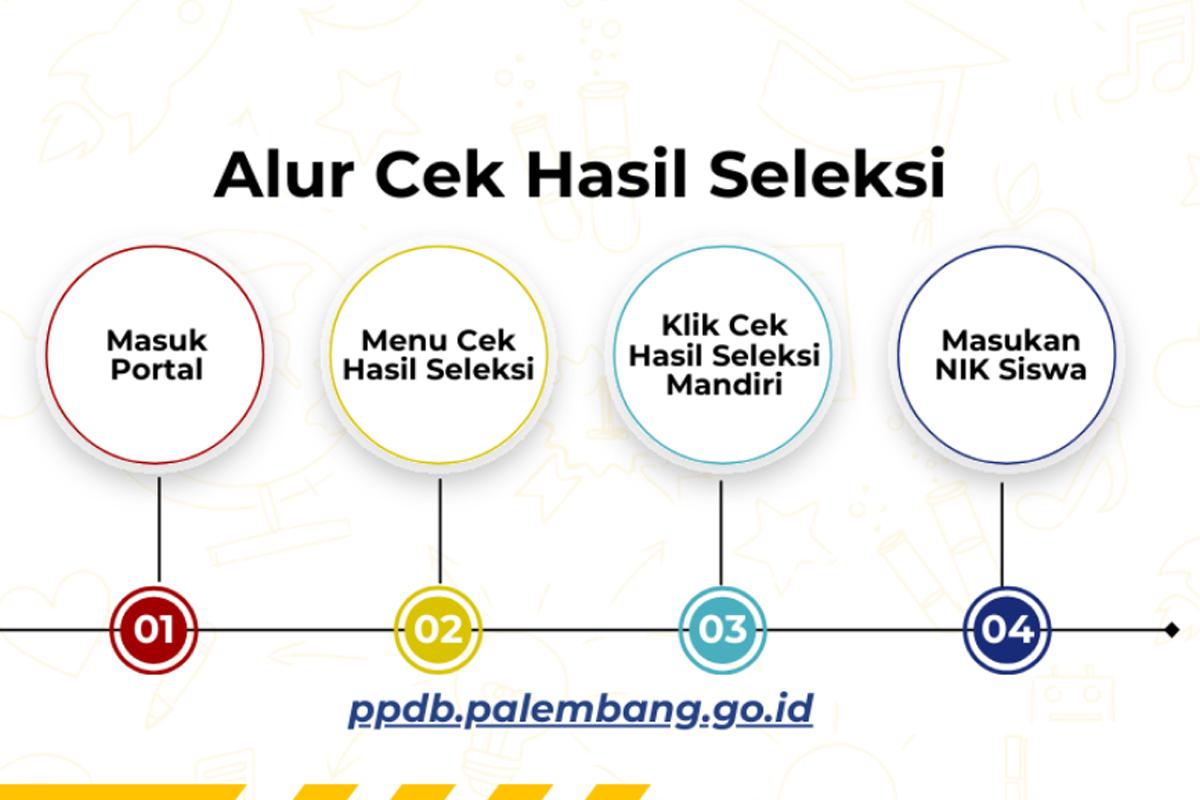 Alur Cek Hasil Seleksi

Masuk Portal

Menu Cek Hasil Seleksi

Klik Cek Hasil Seleksi Mandiri

Masukan NIK Siswa

01

02

03

04

ppdb.palembang.go.id